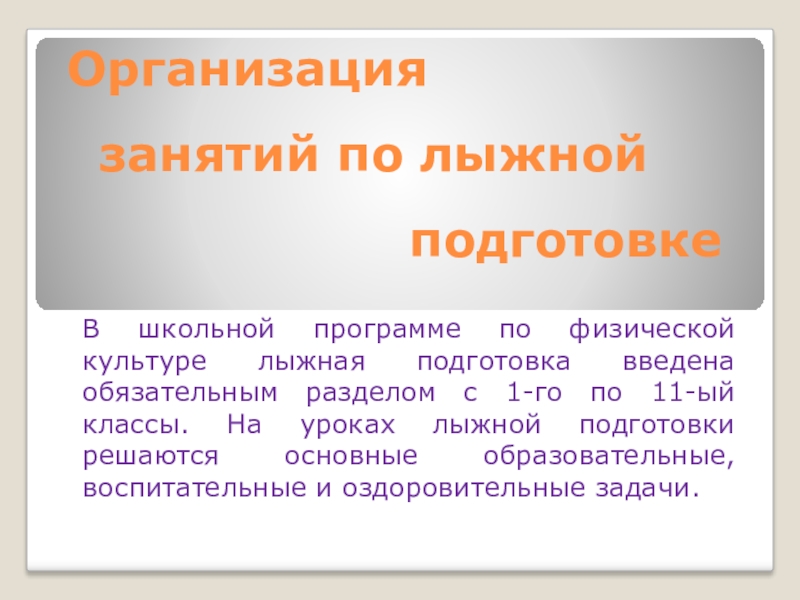 Организация

занятий по лыжной

подготовке

В школьной программе по физической культуре лыжная подготовка введена обязательным разделом с 1-го по 11-ый классы. На уроках лыжной подготовки решаются основные образовательные, воспитательные и оздоровительные задачи.